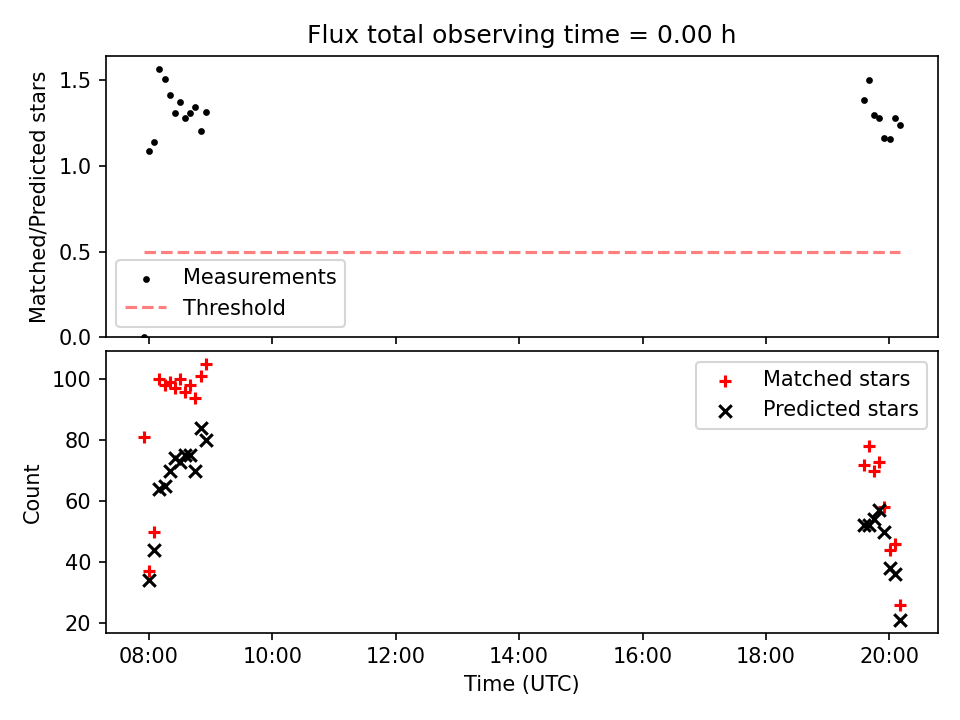 Flux total observing time = 0.00 h

Matched/Predicted stars

1.5
1.0
0.5
0.0

Measurements
Threshold

Count

100
80
60
40
20

Matched stars
Predicted stars

08:00 10:00 12:00 14:00 16:00 18:00 20:00

Time (UTC)